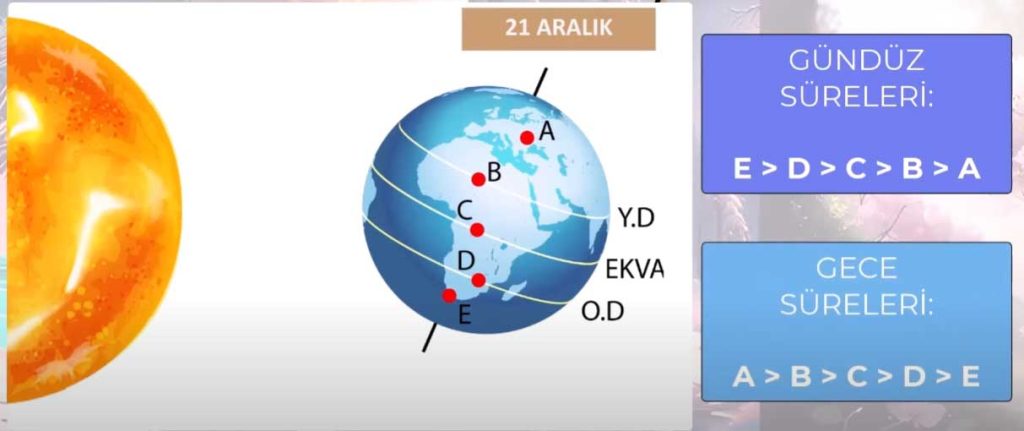 21 ARALIK

A
B
C
D
E
Y.D
EKVA
O.D

GÜNDÜZ SÜRELERİ:

E > D > C > B > A

GECE SÜRELERİ:

A > B > C > D > E